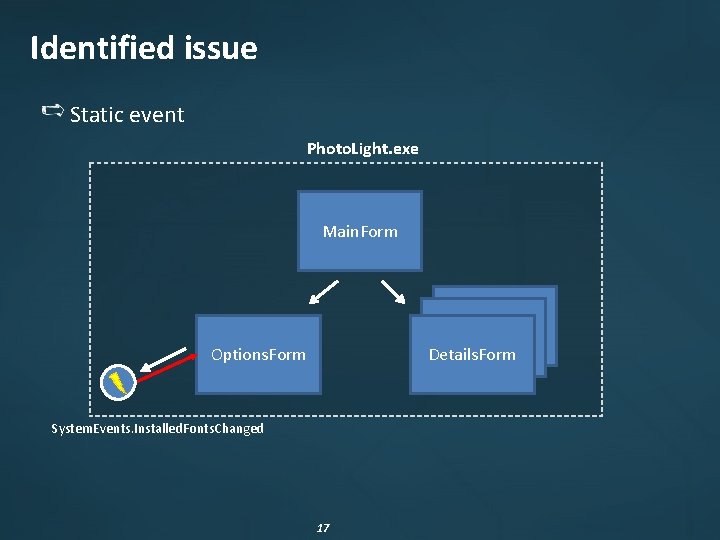 Identified issue

Static event

PhotoLight.exe

MainForm

OptionsForm

DetailsForm

SystemEvents.InstalledFontsChanged

17